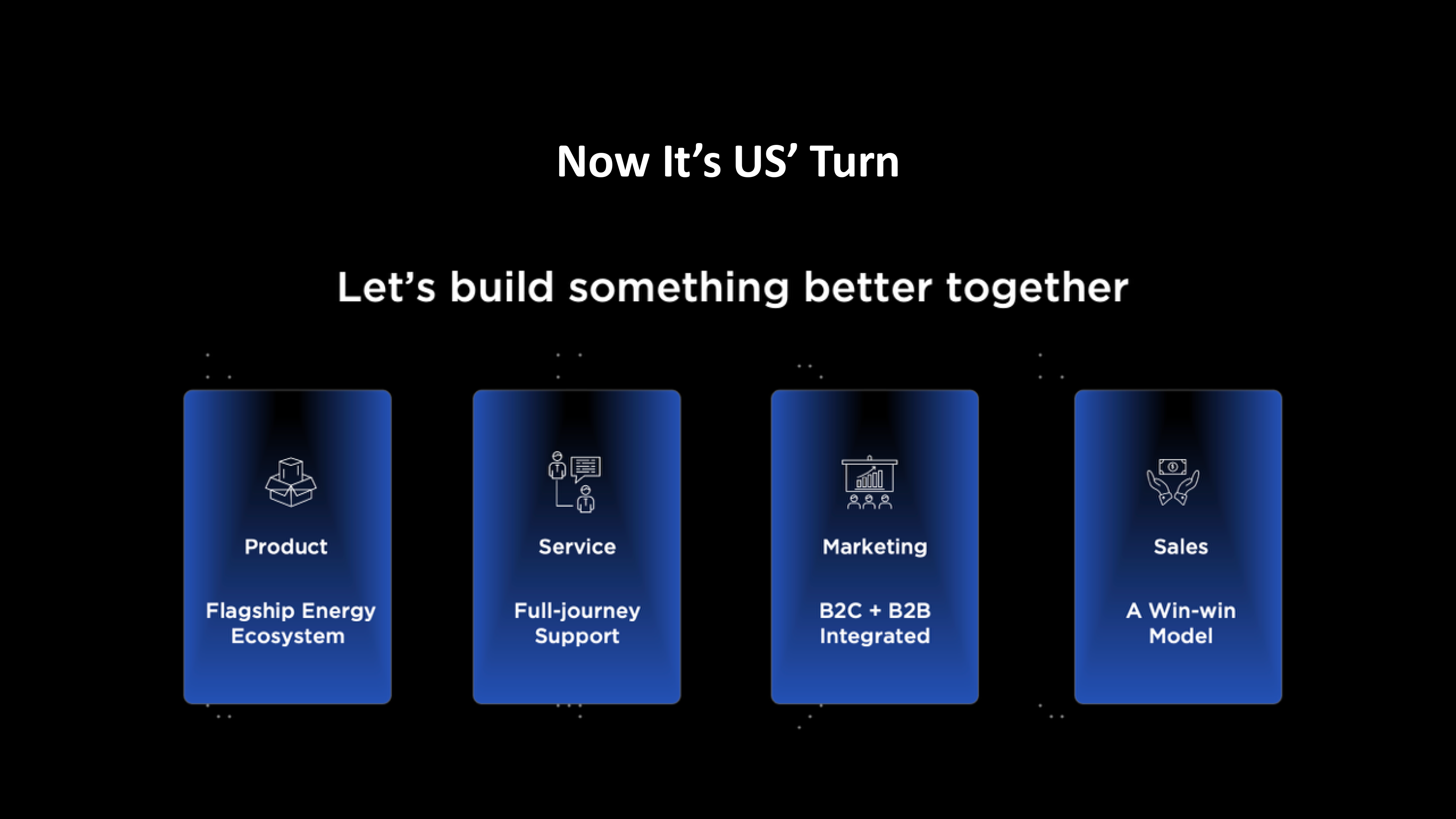 Now It’s US’ Turn

Let’s build something better together

Product

Flagship Energy Ecosystem

Service

Full-journey Support

Marketing

B2C + B2B Integrated

Sales

A Win-win Model